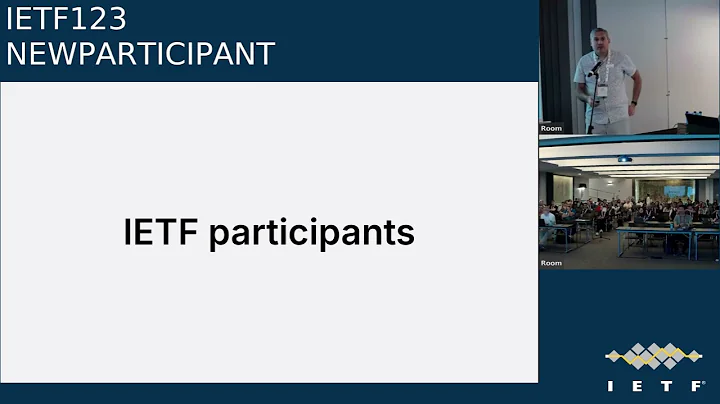 IETF123
NEWPARTICIPANT

IETF participants

Room

Room

IETF®